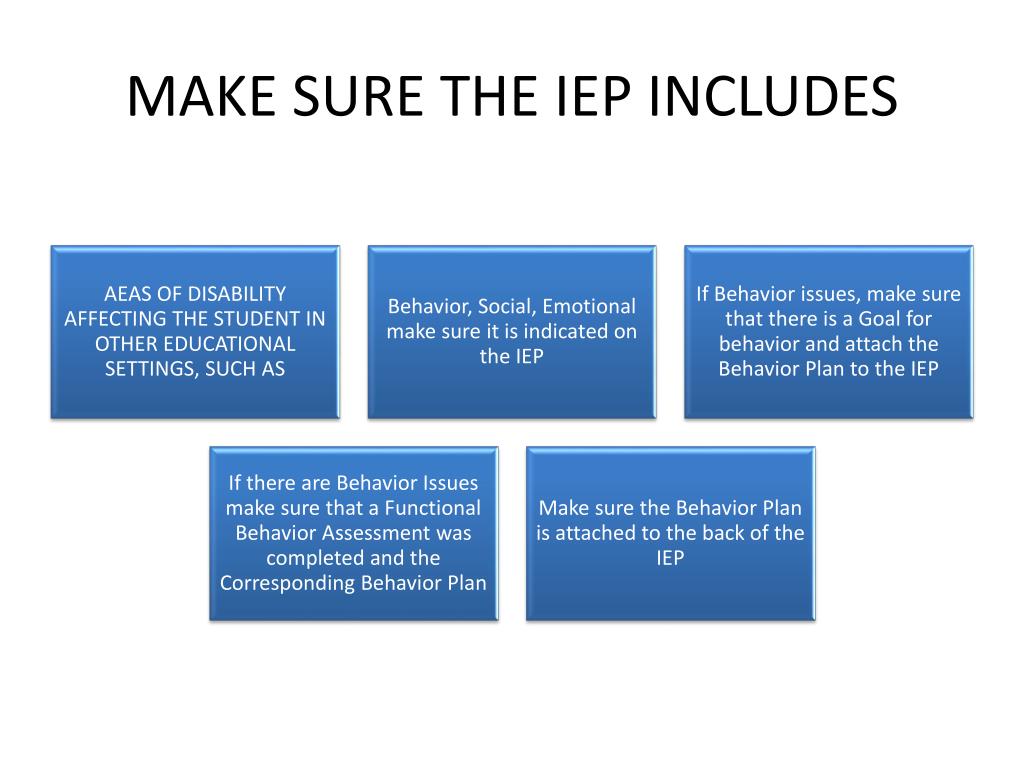 MAKE SURE THE IEP INCLUDES

AEAS OF DISABILITY AFFECTING THE STUDENT IN OTHER EDUCATIONAL SETTINGS, SUCH AS

Behavior, Social, Emotional make sure it is indicated on the IEP

If Behavior issues, make sure that there is a Goal for behavior and attach the Behavior Plan to the IEP

If there are Behavior Issues make sure that a Functional Behavior Assessment was completed and the Corresponding Behavior Plan

Make sure the Behavior Plan is attached to the back of the IEP